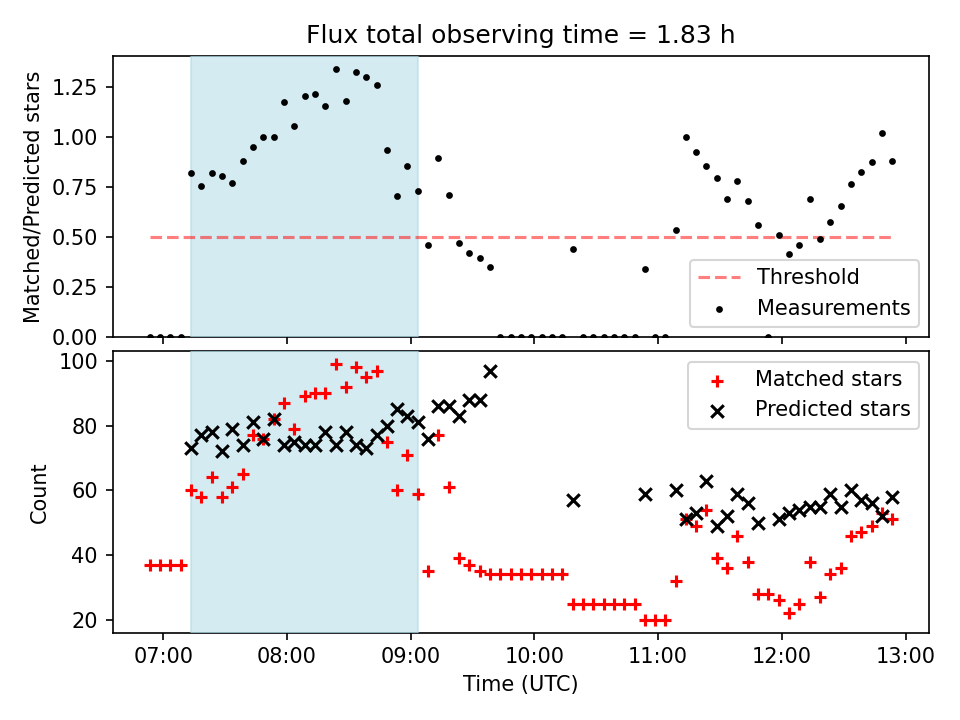 Flux total observing time = 1.83 h

Matched/Predicted stars

1.25
1.00
0.75
0.50
0.25
0.00

Threshold
Measurements

Count

100
80
60
40
20

Matched stars
Predicted stars

07:00 08:00 09:00 10:00 11:00 12:00 13:00

Time (UTC)